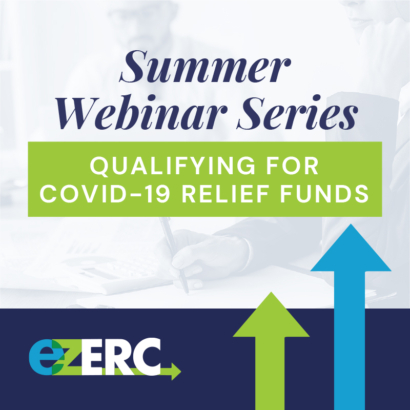 Summer Webinar Series

QUALIFYING FOR COVID-19 RELIEF FUNDS

ezERC